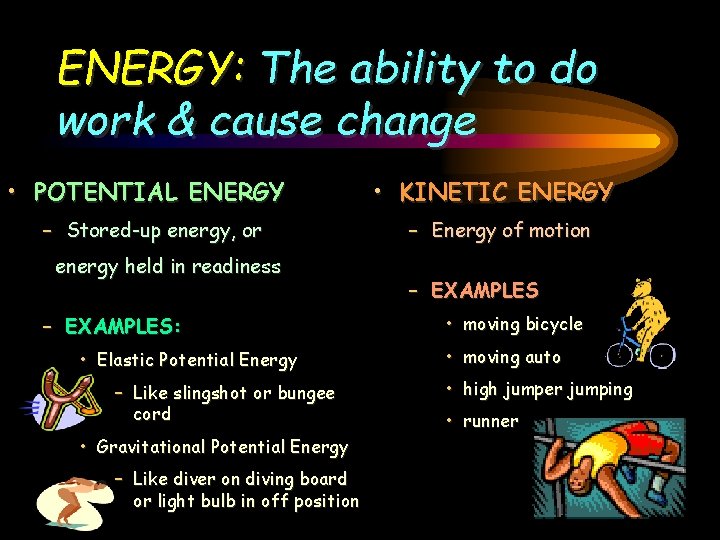 ENERGY: The ability to do work & cause change

• POTENTIAL ENERGY
– Stored-up energy, or energy held in readiness
– EXAMPLES:
• Elastic Potential Energy
– Like slingshot or bungee cord
• Gravitational Potential Energy
– Like diver on diving board or light bulb in off position

• KINETIC ENERGY
– Energy of motion
– EXAMPLES
• moving bicycle
• moving auto
• high jumper jumping
• runner